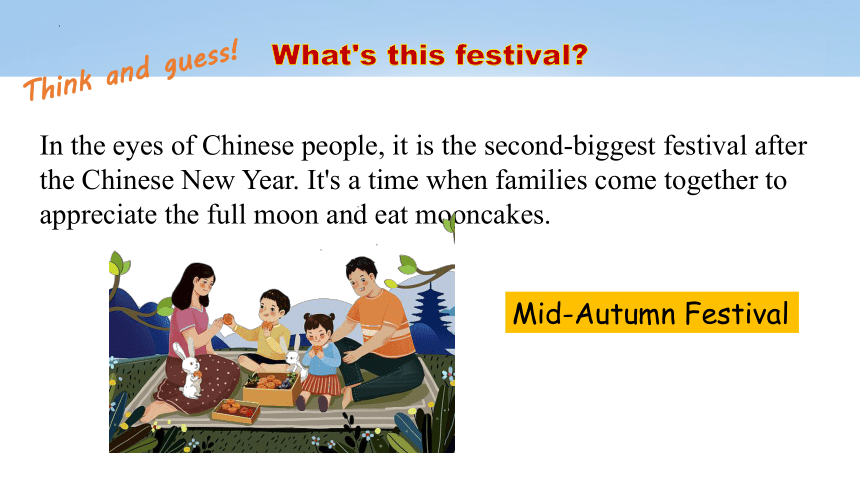 Think and guess!

What's this festival?

In the eyes of Chinese people, it is the second-biggest festival after the Chinese New Year. It's a time when families come together to appreciate the full moon and eat mooncakes.

Mid-Autumn Festival